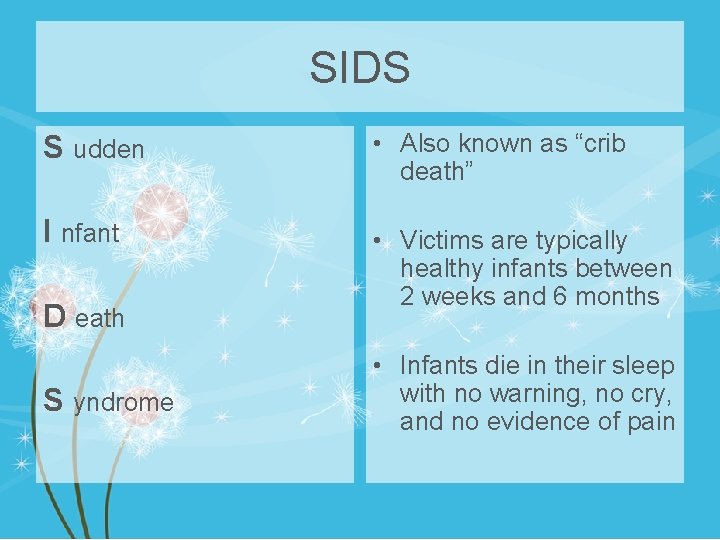 SIDS

S udden

I nfant

D eath

S yndrome

• Also known as "crib death"

• Victims are typically healthy infants between 2 weeks and 6 months

• Infants die in their sleep with no warning, no cry, and no evidence of pain